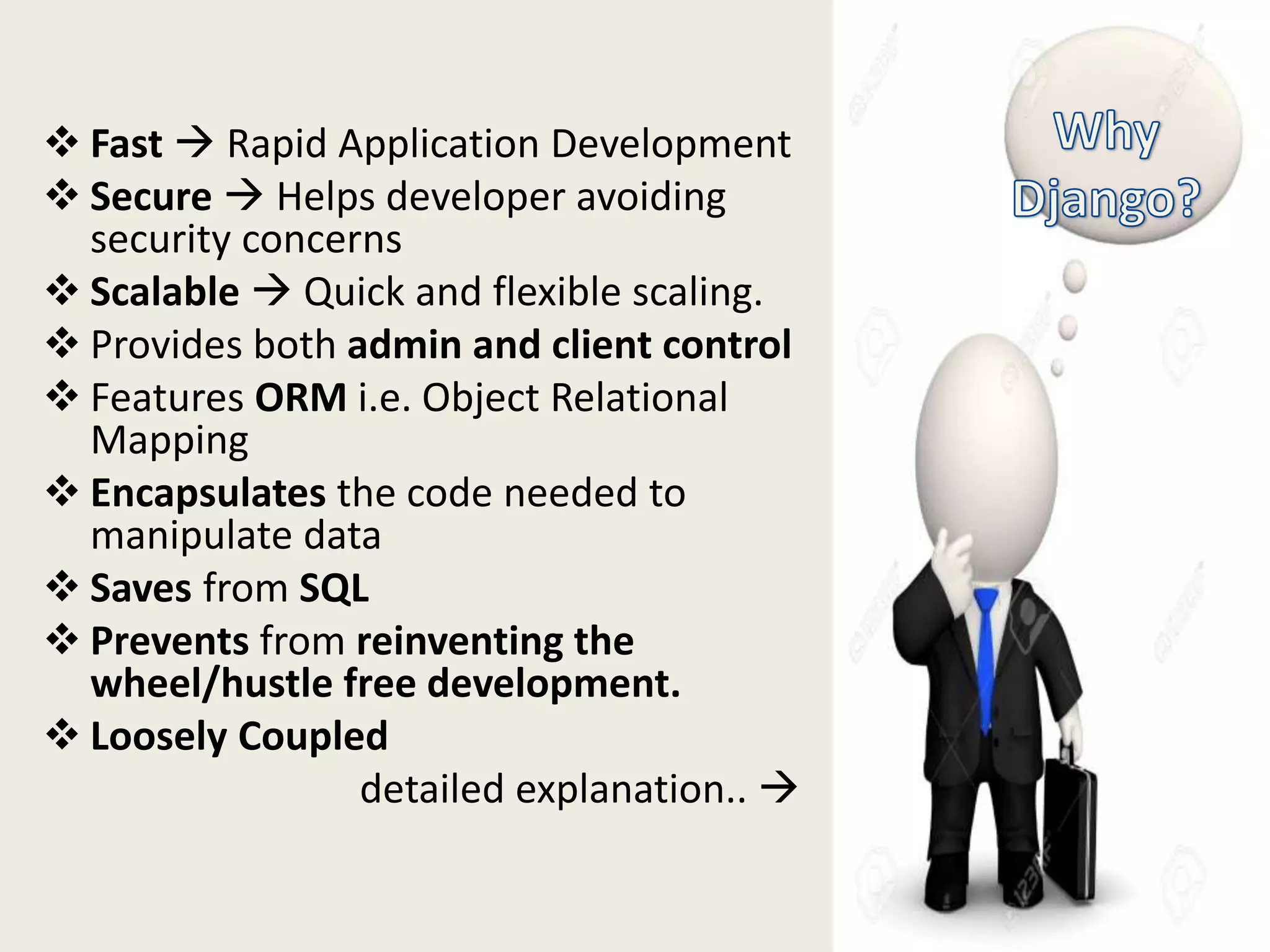 ❖ Fast → Rapid Application Development
❖ Secure → Helps developer avoiding security concerns
❖ Scalable → Quick and flexible scaling.
❖ Provides both admin and client control
❖ Features ORM i.e. Object Relational Mapping
❖ Encapsulates the code needed to manipulate data
❖ Saves from SQL
❖ Prevents from reinventing the wheel/hustle free development.
❖ Loosely Coupled

detailed explanation.. →

Why Django?